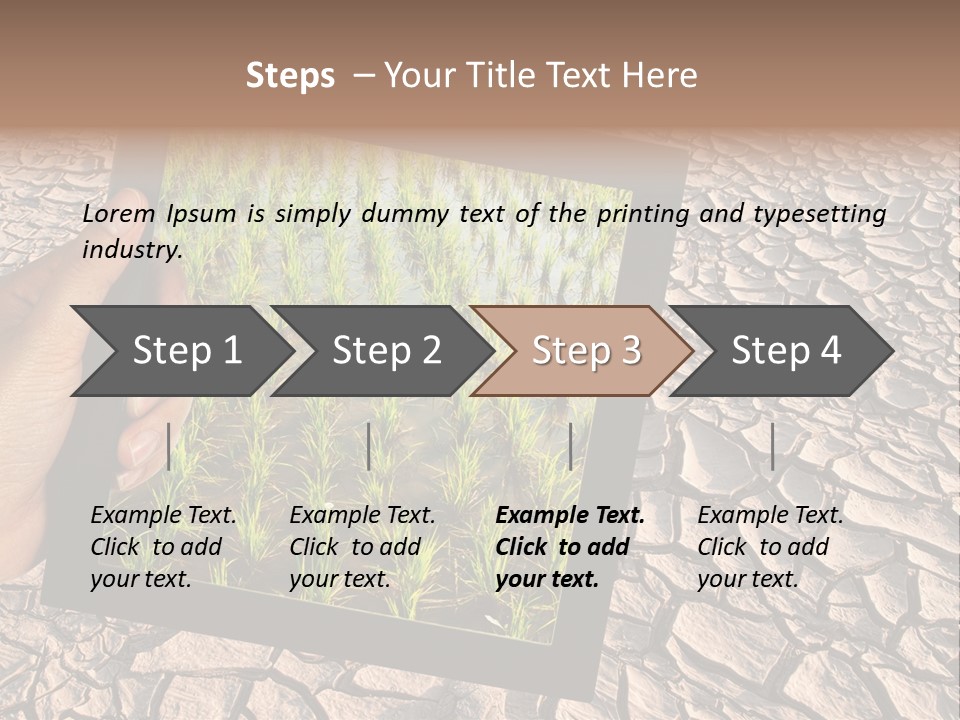 Steps – Your Title Text Here

Lorem Ipsum is simply dummy text of the printing and typesetting industry.

Step 1

Step 2

Step 3

Step 4

Example Text. Click to add your text.

Example Text. Click to add your text.

Example Text. Click to add your text.

Example Text. Click to add your text.